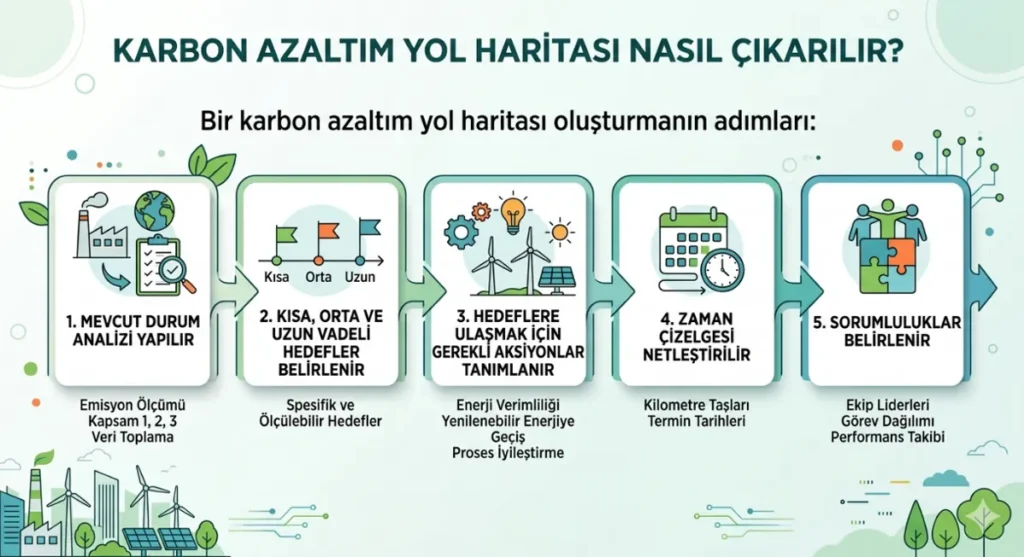 KARBON AZALTIM YOL HARİTASI NASIL ÇIKARILIR?

Bir karbon azaltım yol haritası oluşturmanın adımları:

1. MEVCUT DURUM ANALİZİ YAPILIR

Emisyon Ölçümü
Kapsam 1, 2, 3
Veri Toplama

Kısa Orta Uzun

2. KISA, ORTA VE UZUN VADELİ HEDEFLER BELİRLENİR

Spesifik ve Ölçülebilir Hedefler

3. HEDEFLERE ULAŞMAK İÇİN GEREKLİ AKSİYONLAR TANIMLANIR

Enerji Verimliliği
Yenilenebilir Enerjiye Geçiş
Proses İyileştirme

4. ZAMAN ÇİZELGESİ NETLEŞTİRİLİR

Kilometre Taşları
Termin Tarihleri

5. SORUMLULUKLAR BELİRLENİR

Ekip Liderleri
Görev Dağılımı
Performans Takibi